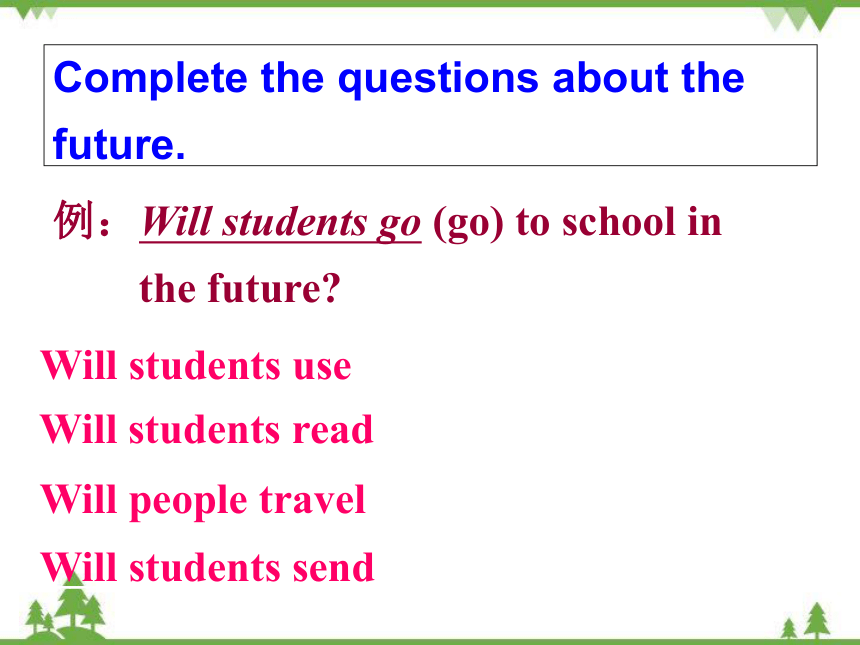 Complete the questions about the future.

例：Will students go (go) to school in the future?

Will students use

Will students read

Will people travel

Will students send